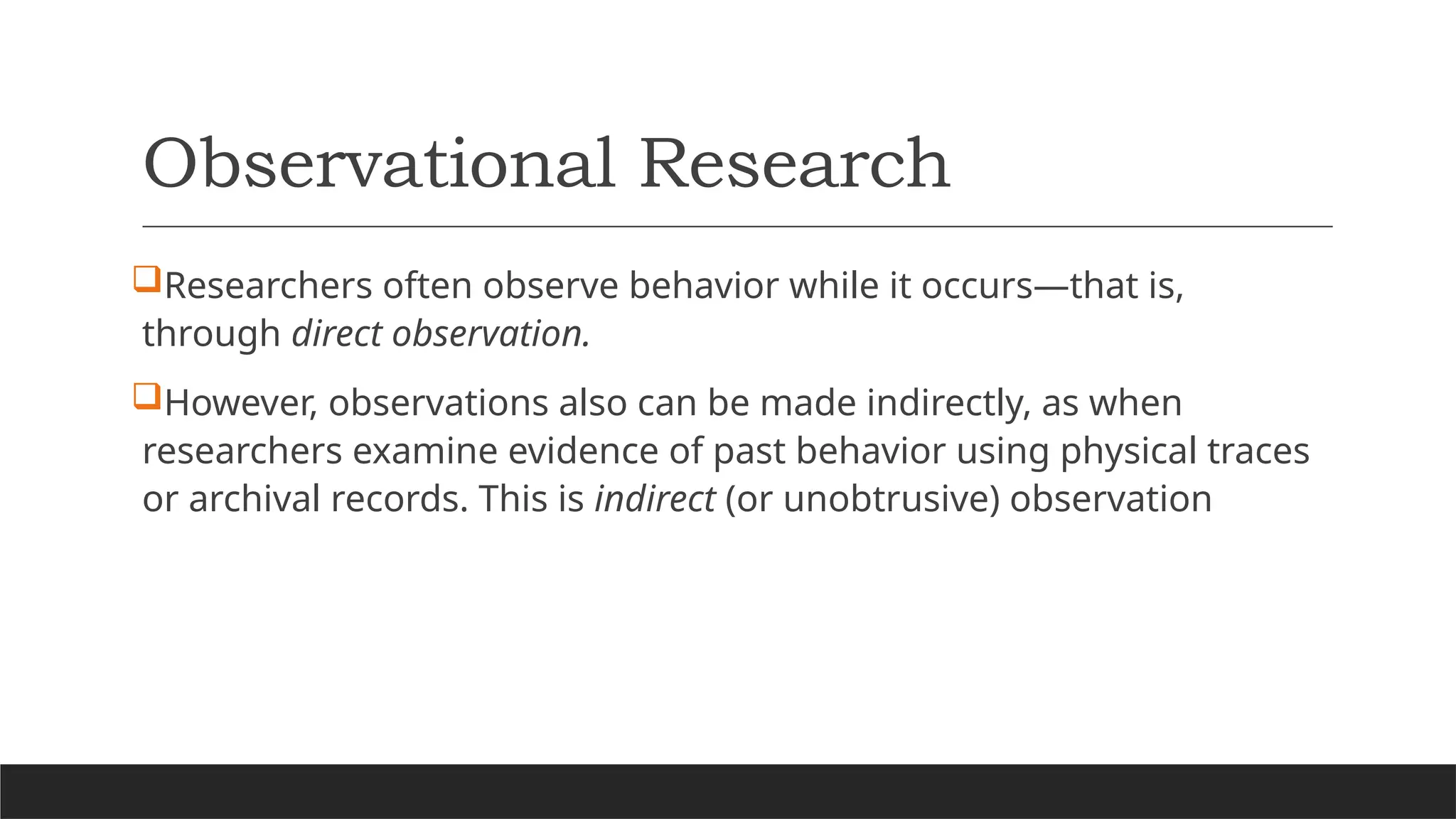 Observational Research

❑Researchers often observe behavior while it occurs—that is, through direct observation.

❑However, observations also can be made indirectly, as when researchers examine evidence of past behavior using physical traces or archival records. This is indirect (or unobtrusive) observation